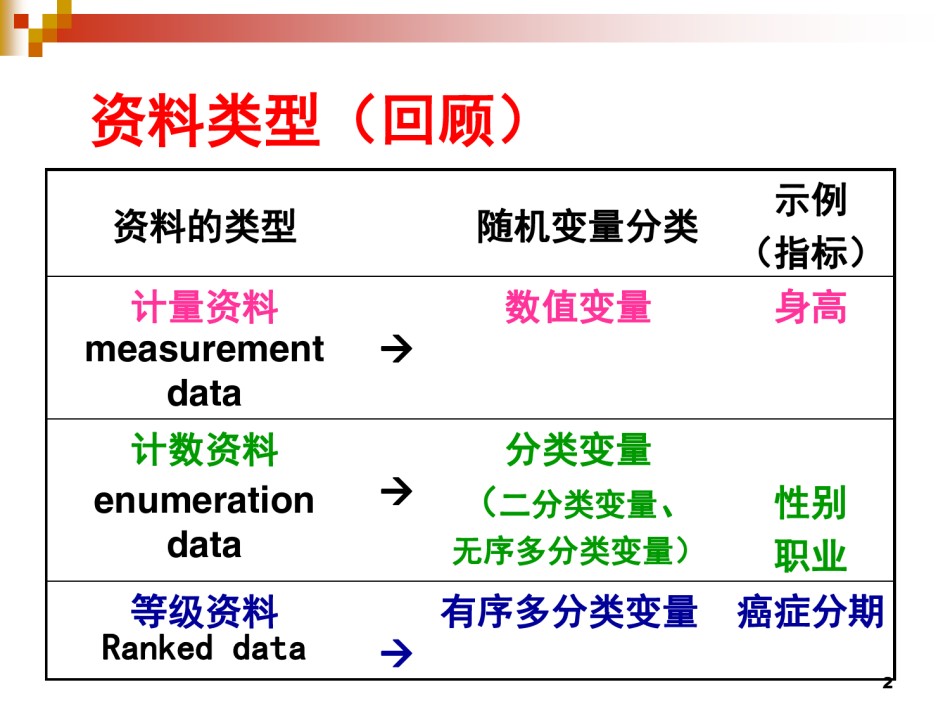 资料类型（回顾）

| 资料的类型 | | 随机变量分类 | 示例（指标） |
|---|---|---|---|
| 计量资料 measurement data | → | 数值变量 | 身高 |
| 计数资料 enumeration data | → | 分类变量（二分类变量、无序多分类变量） | 性别 职业 |
| 等级资料 Ranked data | → | 有序多分类变量 | 癌症分期 |

2